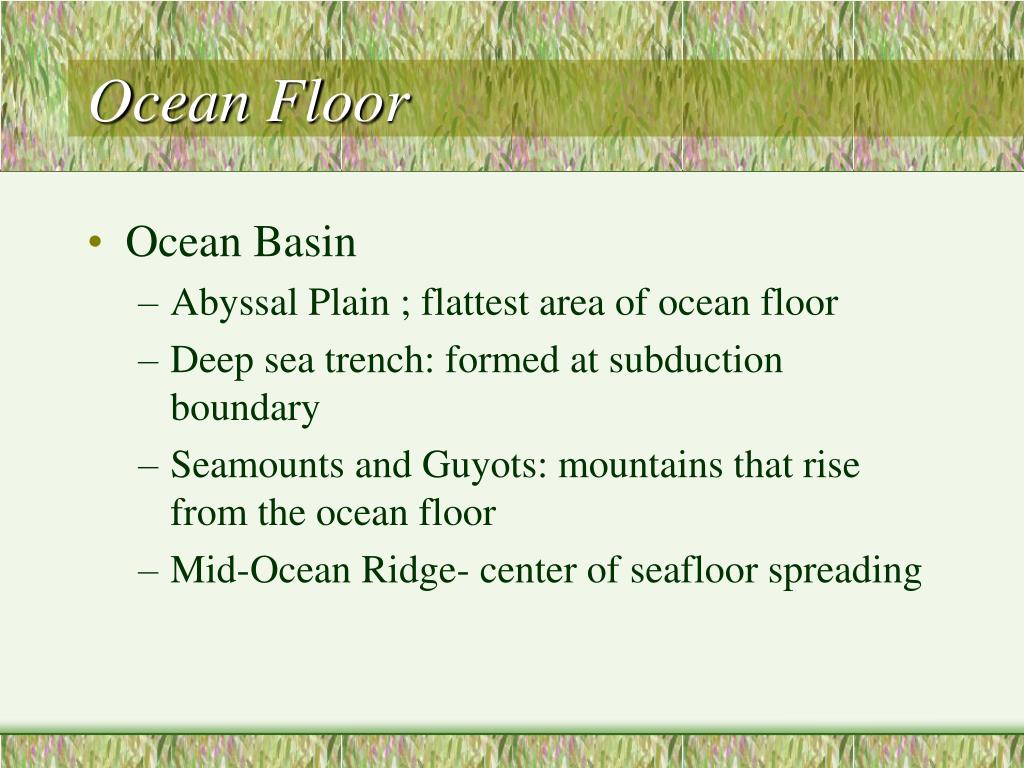 Ocean Floor

• Ocean Basin
– Abyssal Plain ; flattest area of ocean floor
– Deep sea trench: formed at subduction boundary
– Seamounts and Guyots: mountains that rise from the ocean floor
– Mid-Ocean Ridge- center of seafloor spreading